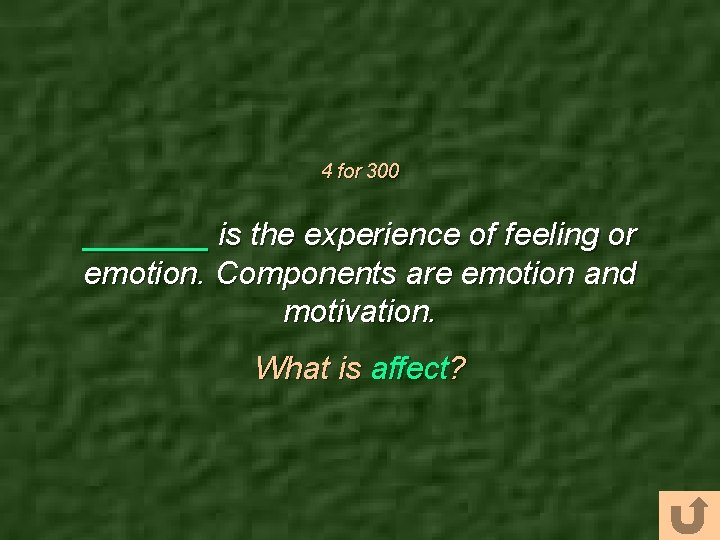 4 for 300

_______ is the experience of feeling or emotion. Components are emotion and motivation.

What is affect?